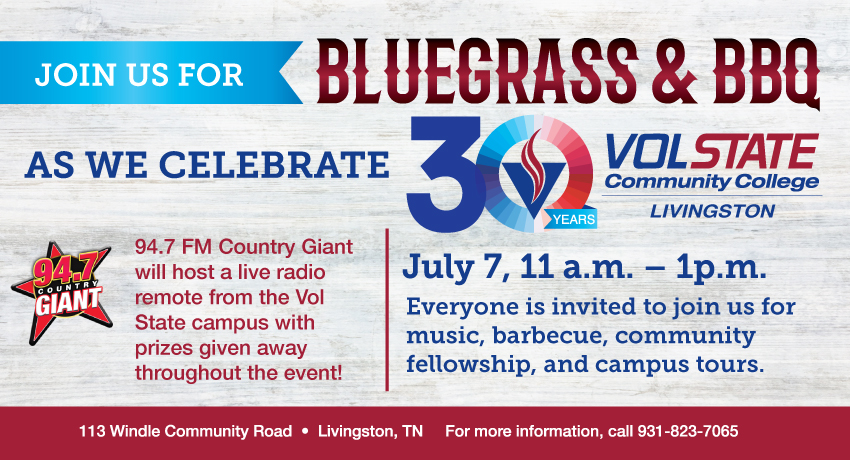 JOIN US FOR BLUEGRASS & BBQ

AS WE CELEBRATE 30 YEARS VOLSTATE Community College LIVINGSTON

94.7 COUNTRY GIANT

94.7 FM Country Giant will host a live radio remote from the Vol State campus with prizes given away throughout the event!

July 7, 11 a.m. – 1p.m.

Everyone is invited to join us for music, barbecue, community fellowship, and campus tours.

113 Windle Community Road • Livingston, TN For more information, call 931-823-7065